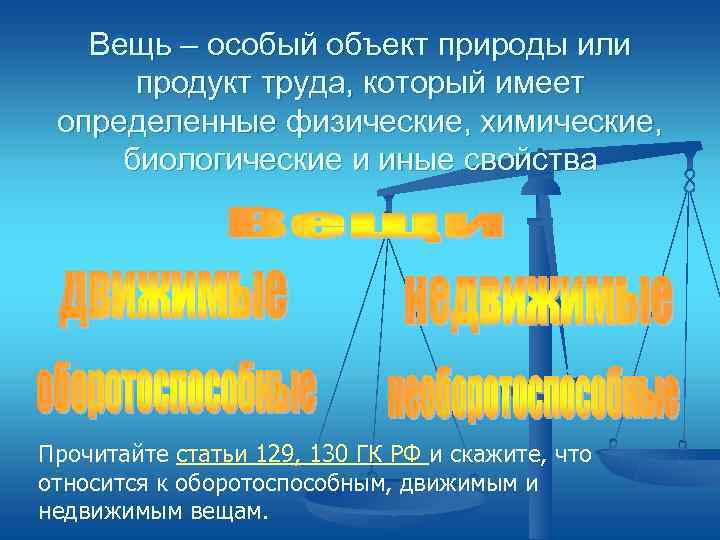 Вещь – особый объект природы или продукт труда, который имеет определенные физические, химические, биологические и иные свойства

Вещи

движимые

недвижимые

оборотоспособные

необоротоспособные

Прочитайте статьи 129, 130 ГК РФ и скажите, что относится к оборотоспособным, движимым и недвижимым вещам.